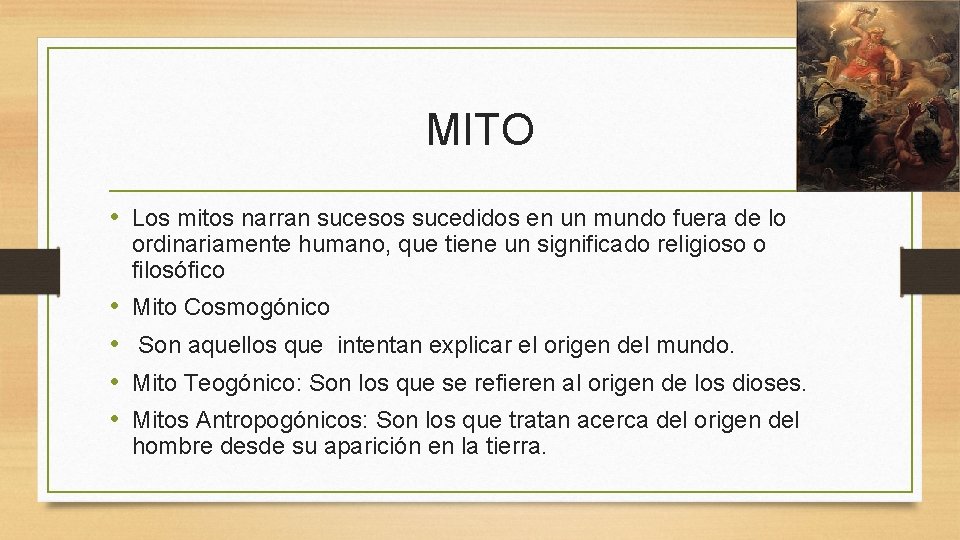 MITO

• Los mitos narran sucesos sucedidos en un mundo fuera de lo ordinariamente humano, que tiene un significado religioso o filosófico
• Mito Cosmogónico
• Son aquellos que intentan explicar el origen del mundo.
• Mito Teogónico: Son los que se refieren al origen de los dioses.
• Mitos Antropogónicos: Son los que tratan acerca del origen del hombre desde su aparición en la tierra.